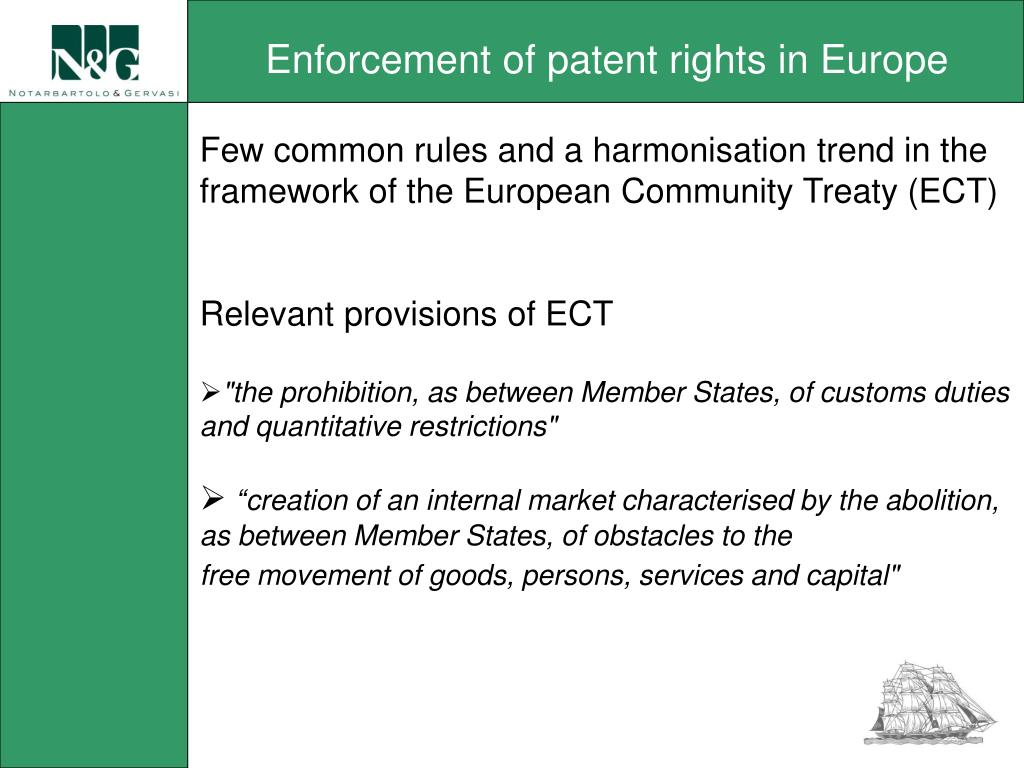 N&G
NOTARBARTOLO & GERVASI

Enforcement of patent rights in Europe

Few common rules and a harmonisation trend in the framework of the European Community Treaty (ECT)

Relevant provisions of ECT

➢"the prohibition, as between Member States, of customs duties and quantitative restrictions"

➢ “creation of an internal market characterised by the abolition, as between Member States, of obstacles to the free movement of goods, persons, services and capital"